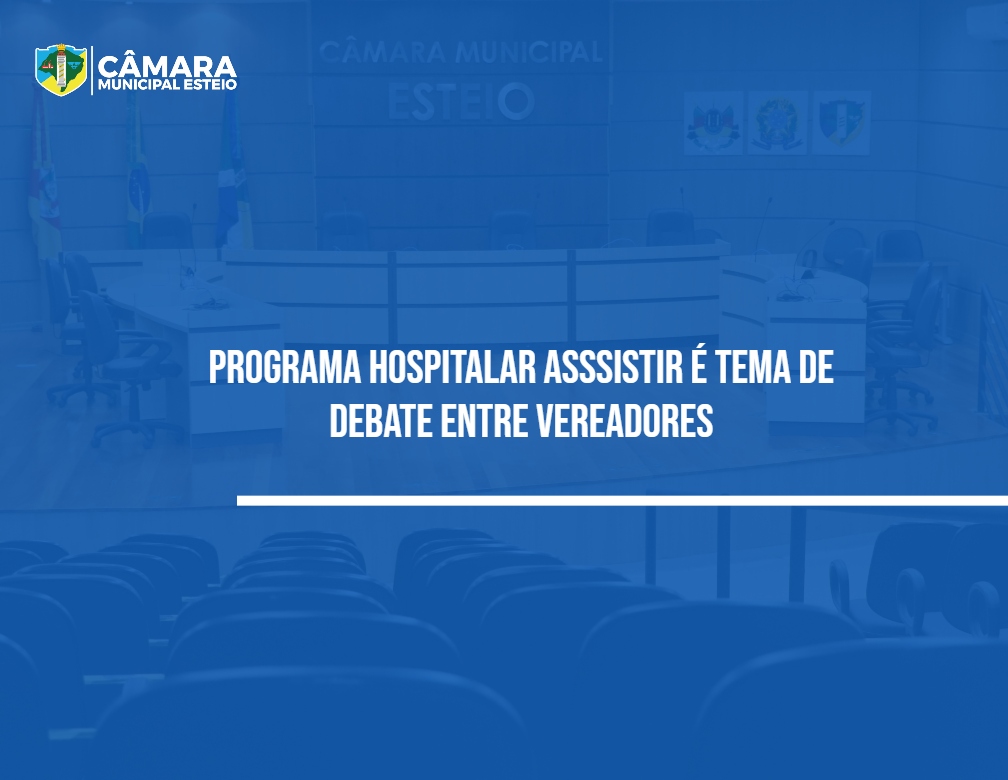 CÂMARA
MUNICIPAL ESTEIO

CÂMARA MUNICIPAL
ESTEIO

PROGRAMA HOSPITALAR ASSSISTIR É TEMA DE DEBATE ENTRE VEREADORES